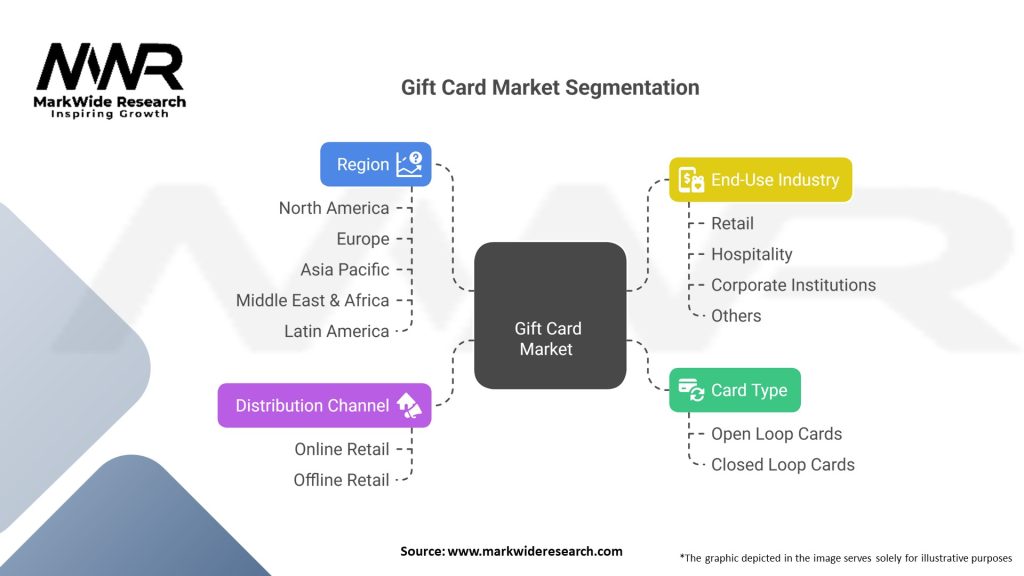 MWR
MarkWide Research
Inspiring Growth

Gift Card Market Segmentation

Region
North America
Europe
Asia Pacific
Middle East & Africa
Latin America

Distribution Channel
Online Retail
Offline Retail

Gift Card Market

End-Use Industry
Retail
Hospitality
Corporate Institutions
Others

Card Type
Open Loop Cards
Closed Loop Cards

Source: www.markwideresearch.com

*The graphic depicted in the image serves solely for illustrative purposes